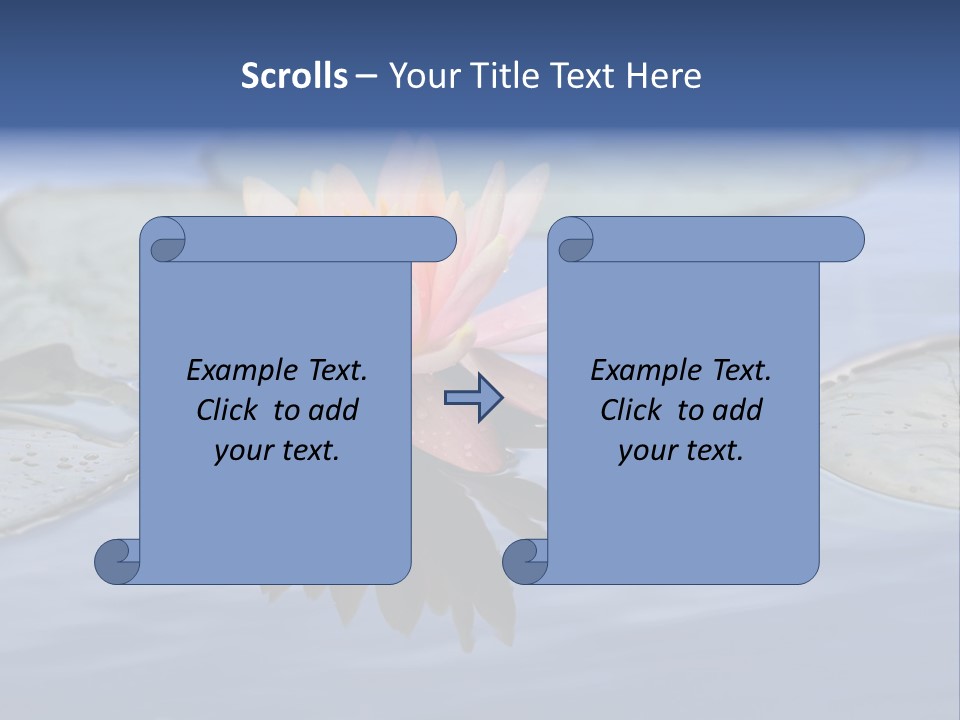 Scrolls – Your Title Text Here

Example Text. Click to add your text.

Example Text. Click to add your text.